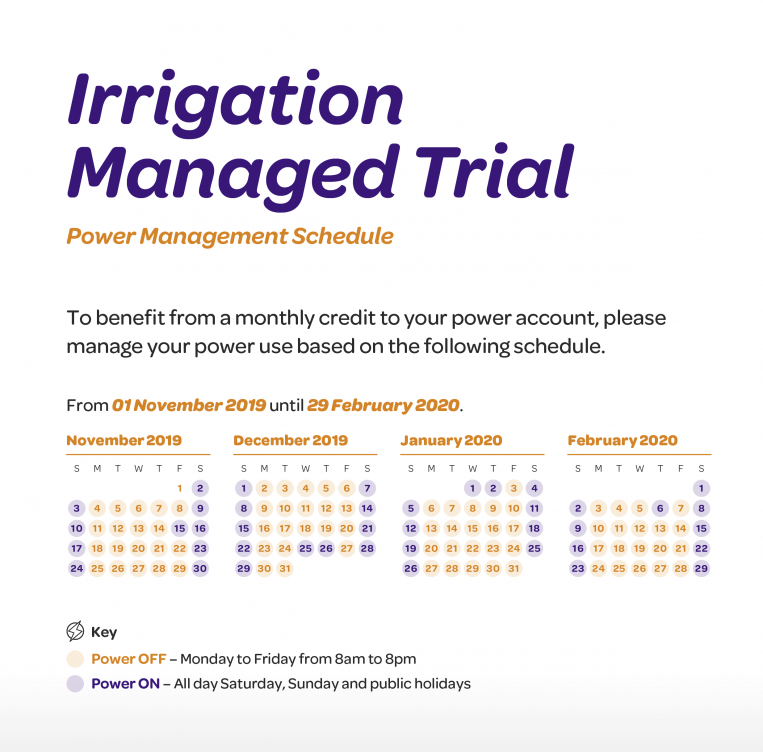 Irrigation Managed Trial

Power Management Schedule

To benefit from a monthly credit to your power account, please manage your power use based on the following schedule.

From 01 November 2019 until 29 February 2020.

November 2019

| S | M | T | W | T | F | S |
|---|---|---|---|---|---|---|
| | | | | | 1 | 2 |
| 3 | 4 | 5 | 6 | 7 | 8 | 9 |
| 10 | 11 | 12 | 13 | 14 | 15 | 16 |
| 17 | 18 | 19 | 20 | 21 | 22 | 23 |
| 24 | 25 | 26 | 27 | 28 | 29 | 30 |

December 2019

| S | M | T | W | T | F | S |
|---|---|---|---|---|---|---|
| 1 | 2 | 3 | 4 | 5 | 6 | 7 |
| 8 | 9 | 10 | 11 | 12 | 13 | 14 |
| 15 | 16 | 17 | 18 | 19 | 20 | 21 |
| 22 | 23 | 24 | 25 | 26 | 27 | 28 |
| 29 | 30 | 31 | | | | |

January 2020

| S | M | T | W | T | F | S |
|---|---|---|---|---|---|---|
| | | | 1 | 2 | 3 | 4 |
| 5 | 6 | 7 | 8 | 9 | 10 | 11 |
| 12 | 13 | 14 | 15 | 16 | 17 | 18 |
| 19 | 20 | 21 | 22 | 23 | 24 | 25 |
| 26 | 27 | 28 | 29 | 30 | 31 | |

February 2020

| S | M | T | W | T | F | S |
|---|---|---|---|---|---|---|
| | | | | | | 1 |
| 2 | 3 | 4 | 5 | 6 | 7 | 8 |
| 9 | 10 | 11 | 12 | 13 | 14 | 15 |
| 16 | 17 | 18 | 19 | 20 | 21 | 22 |
| 23 | 24 | 25 | 26 | 27 | 28 | 29 |

Key
Power OFF – Monday to Friday from 8am to 8pm
Power ON – All day Saturday, Sunday and public holidays